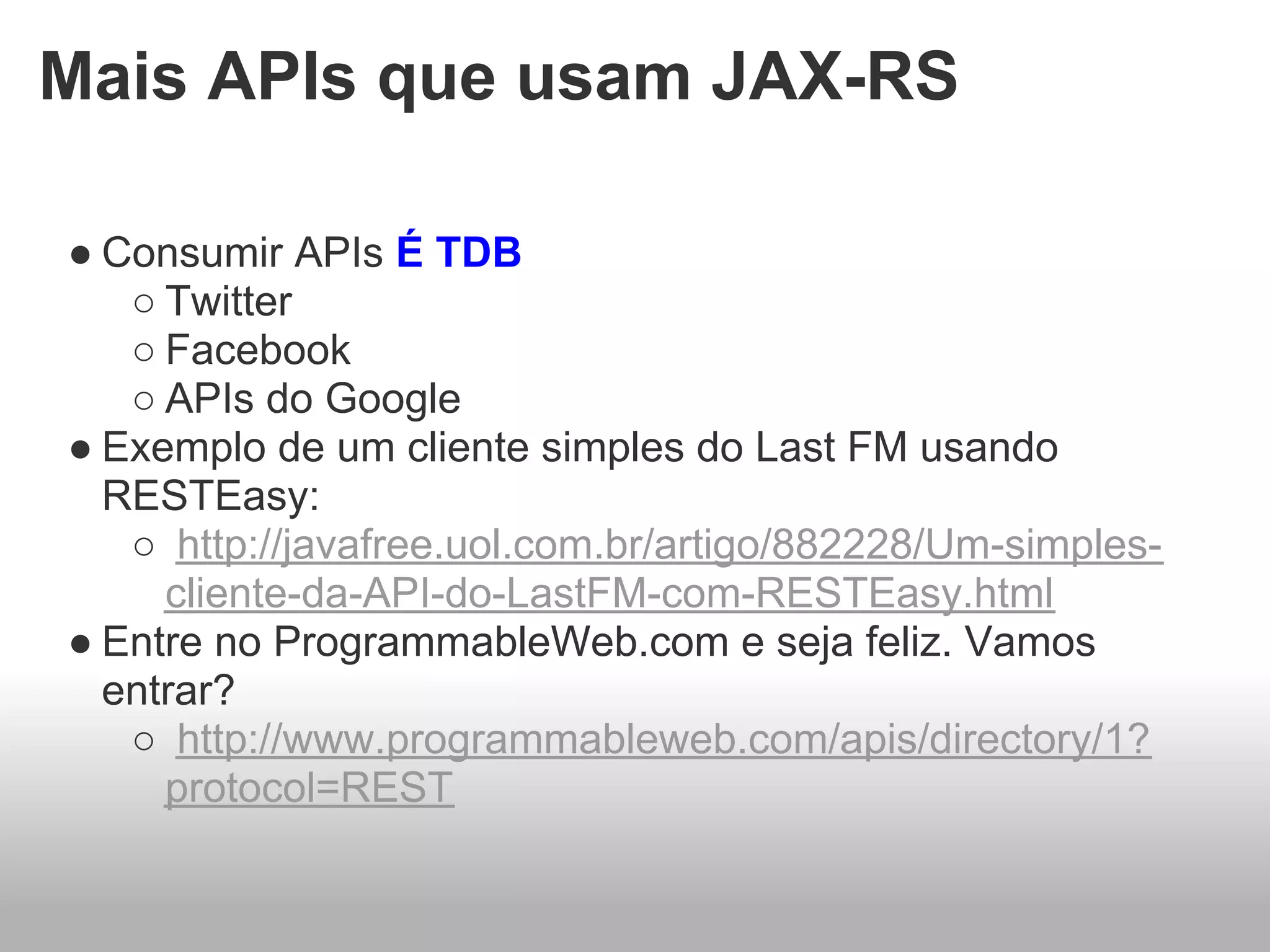 Mais APIs que usam JAX-RS

● Consumir APIs É TDB
  ○ Twitter
  ○ Facebook
  ○ APIs do Google
● Exemplo de um cliente simples do Last FM usando RESTEasy:
  ○ http://javafree.uol.com.br/artigo/882228/Um-simples-cliente-da-API-do-LastFM-com-RESTEasy.html
● Entre no ProgrammableWeb.com e seja feliz. Vamos entrar?
  ○ http://www.programmableweb.com/apis/directory/1?protocol=REST